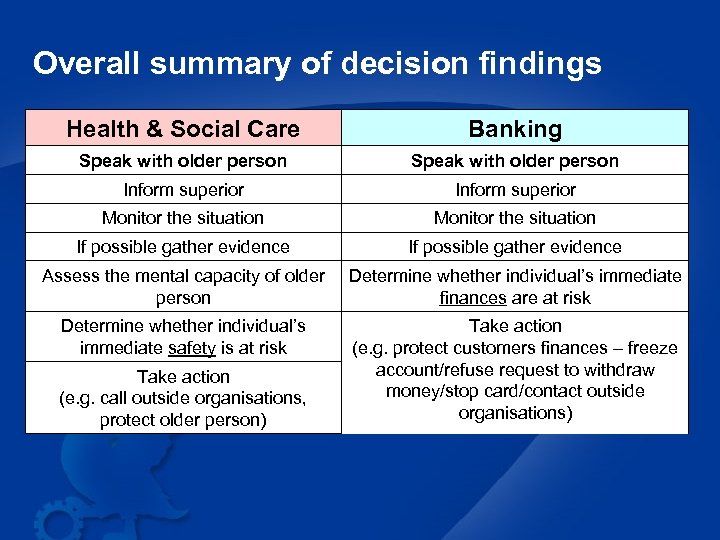 Overall summary of decision findings

| Health & Social Care | Banking |
|---|---|
| Speak with older person | Speak with older person |
| Inform superior | Inform superior |
| Monitor the situation | Monitor the situation |
| If possible gather evidence | If possible gather evidence |
| Assess the mental capacity of older person | Determine whether individual's immediate finances are at risk |
| Determine whether individual's immediate safety is at risk | Take action (e.g. protect customers finances – freeze account/refuse request to withdraw money/stop card/contact outside organisations) |
| Take action (e.g. call outside organisations, protect older person) | |